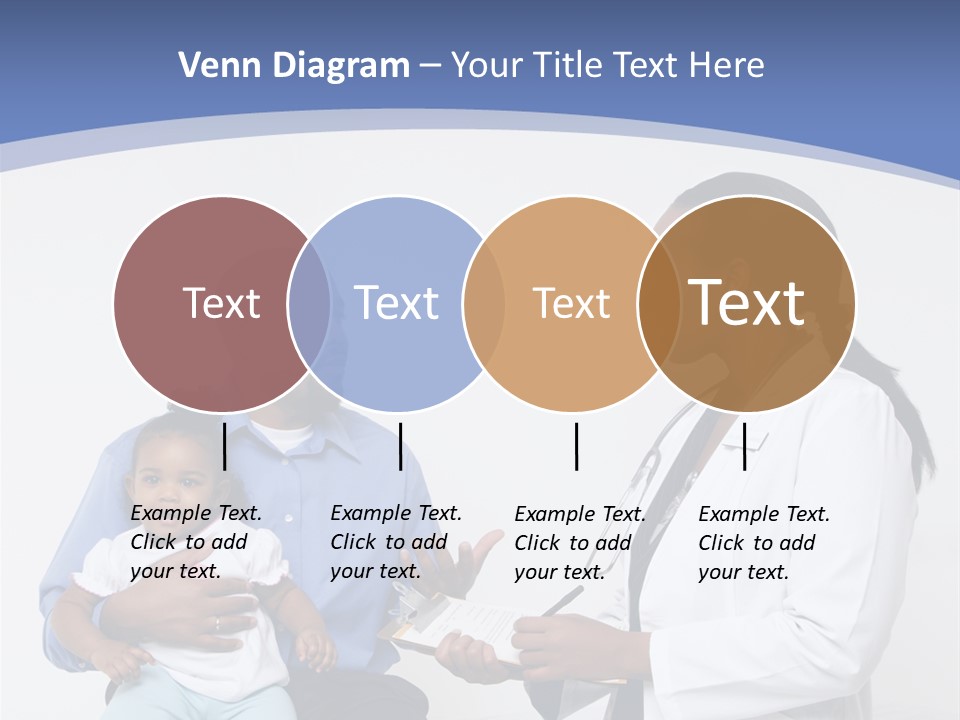 Venn Diagram – Your Title Text Here

Text

Text

Text

Text

Example Text. Click to add your text.

Example Text. Click to add your text.

Example Text. Click to add your text.

Example Text. Click to add your text.